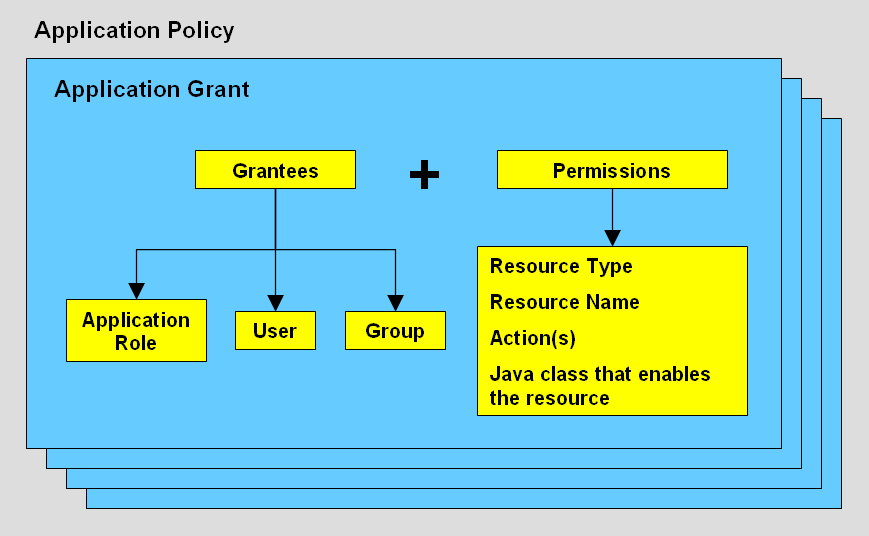 Application Policy

Application Grant

Grantees

+

Permissions

Application Role

User

Group

Resource Type

Resource Name

Action(s)

Java class that enables the resource